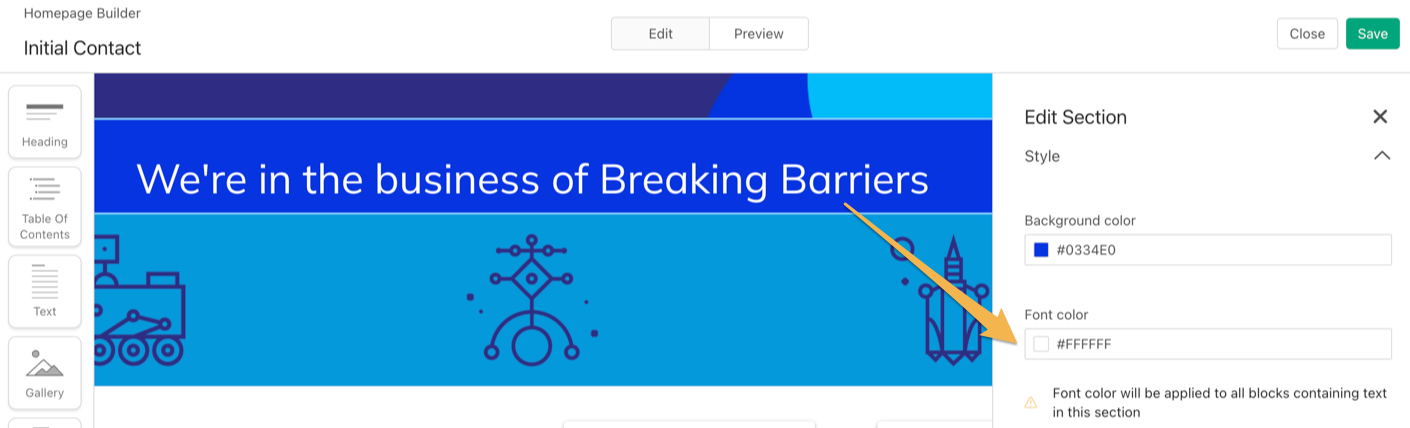 Homepage Builder

Initial Contact

Edit

Preview

Close

Save

Heading

Table Of Contents

Text

Gallery

We're in the business of Breaking Barriers

Edit Section

Style

Background color

#0334E0

Font color

#FFFFFF

Font color will be applied to all blocks containing text in this section